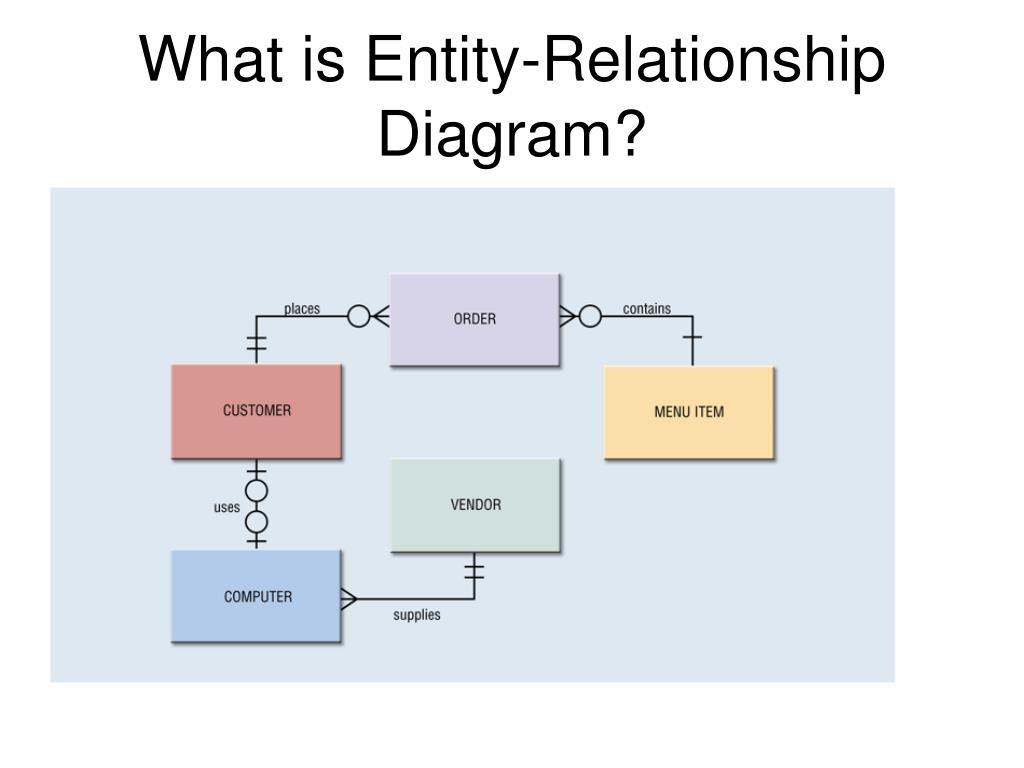 What is Entity-Relationship Diagram?

places

ORDER

contains

CUSTOMER

MENU ITEM

uses

VENDOR

COMPUTER

supplies